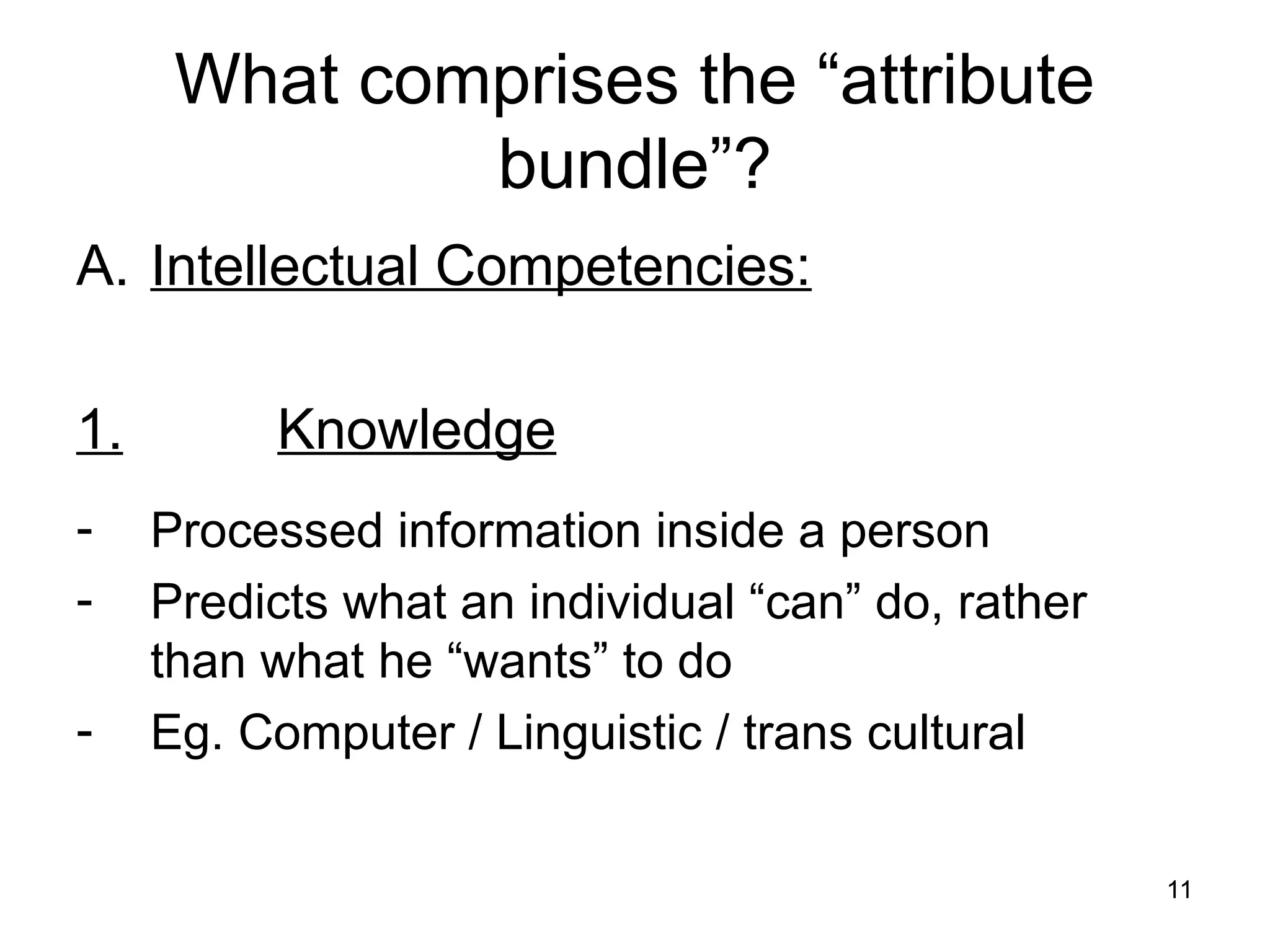 What comprises the “attribute bundle”?

A. Intellectual Competencies:

1. Knowledge

- Processed information inside a person
- Predicts what an individual “can” do, rather than what he “wants” to do
- Eg. Computer / Linguistic / trans cultural

11